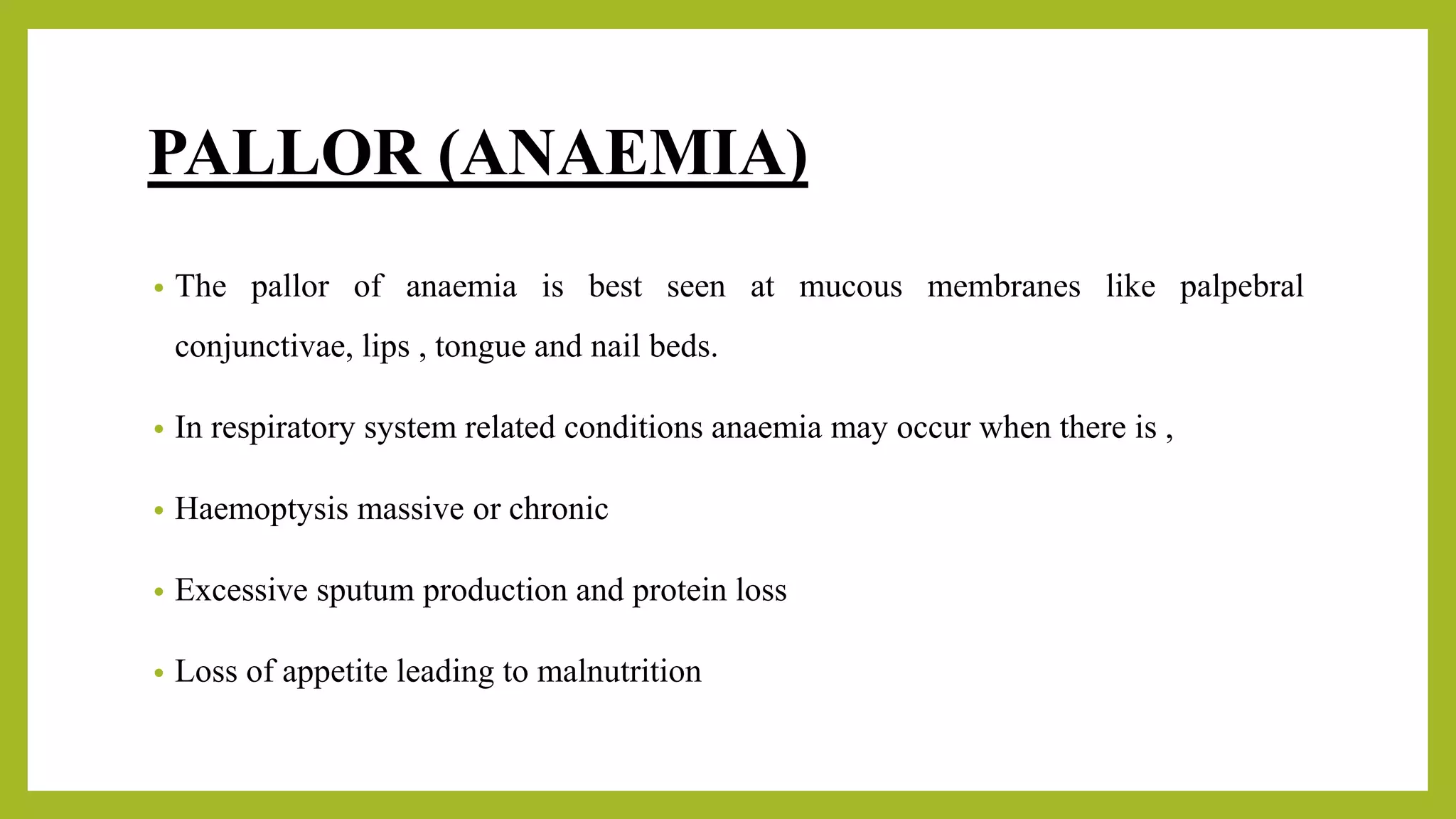 PALLOR (ANAEMIA)

• The pallor of anaemia is best seen at mucous membranes like palpebral conjunctivae, lips , tongue and nail beds.

• In respiratory system related conditions anaemia may occur when there is ,

• Haemoptysis massive or chronic

• Excessive sputum production and protein loss

• Loss of appetite leading to malnutrition